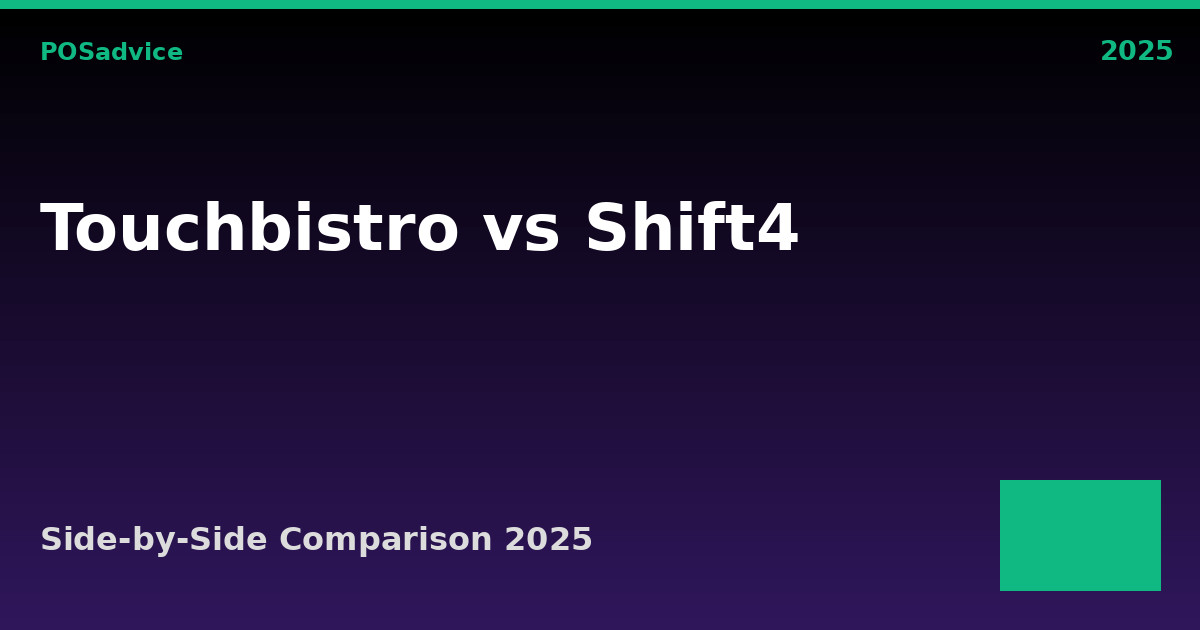 POSadvice

2025

Touchbistro vs Shift4

Side-by-Side Comparison 2025